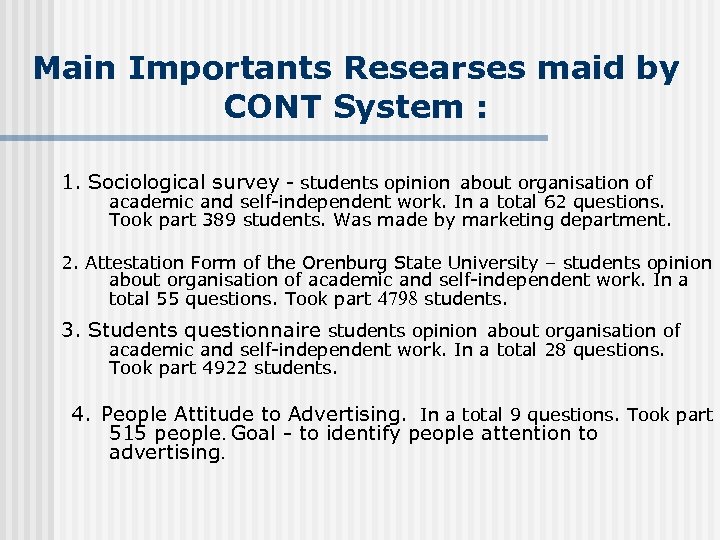 Main Importants Researses maid by CONT System :

1. Sociological survey - students opinion about organisation of academic and self-independent work. In a total 62 questions. Took part 389 students. Was made by marketing department.

2. Attestation Form of the Orenburg State University – students opinion about organisation of academic and self-independent work. In a total 55 questions. Took part 4798 students.

3. Students questionnaire students opinion about organisation of academic and self-independent work. In a total 28 questions. Took part 4922 students.

4. People Attitude to Advertising. In a total 9 questions. Took part 515 people. Goal - to identify people attention to advertising.